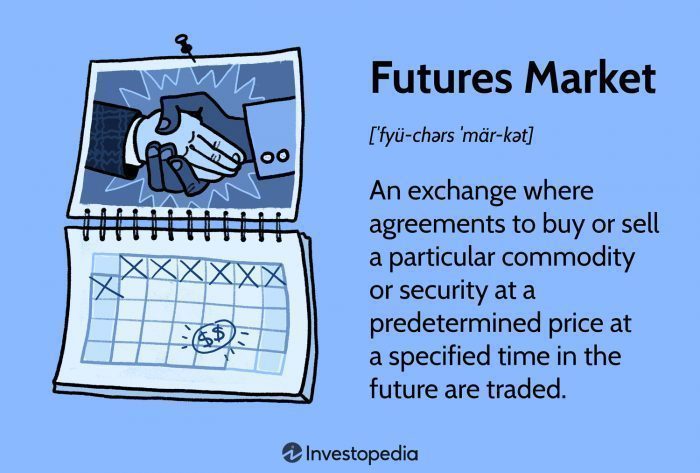 Futures Market

[ˈfyü-chərs ˈmär-kət]

An exchange where agreements to buy or sell a particular commodity or security at a predetermined price at a specified time in the future are traded.

$$

Investopedia